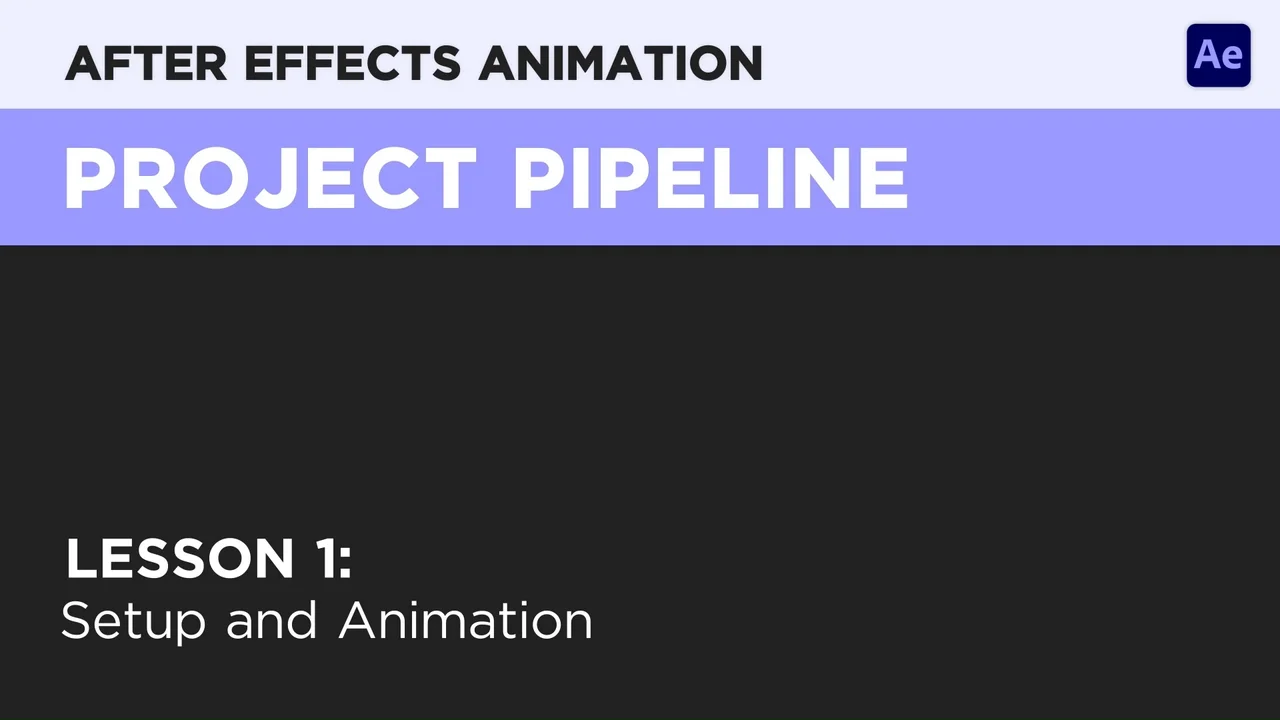 AFTER EFFECTS ANIMATION

Ae

PROJECT PIPELINE

LESSON 1:
Setup and Animation